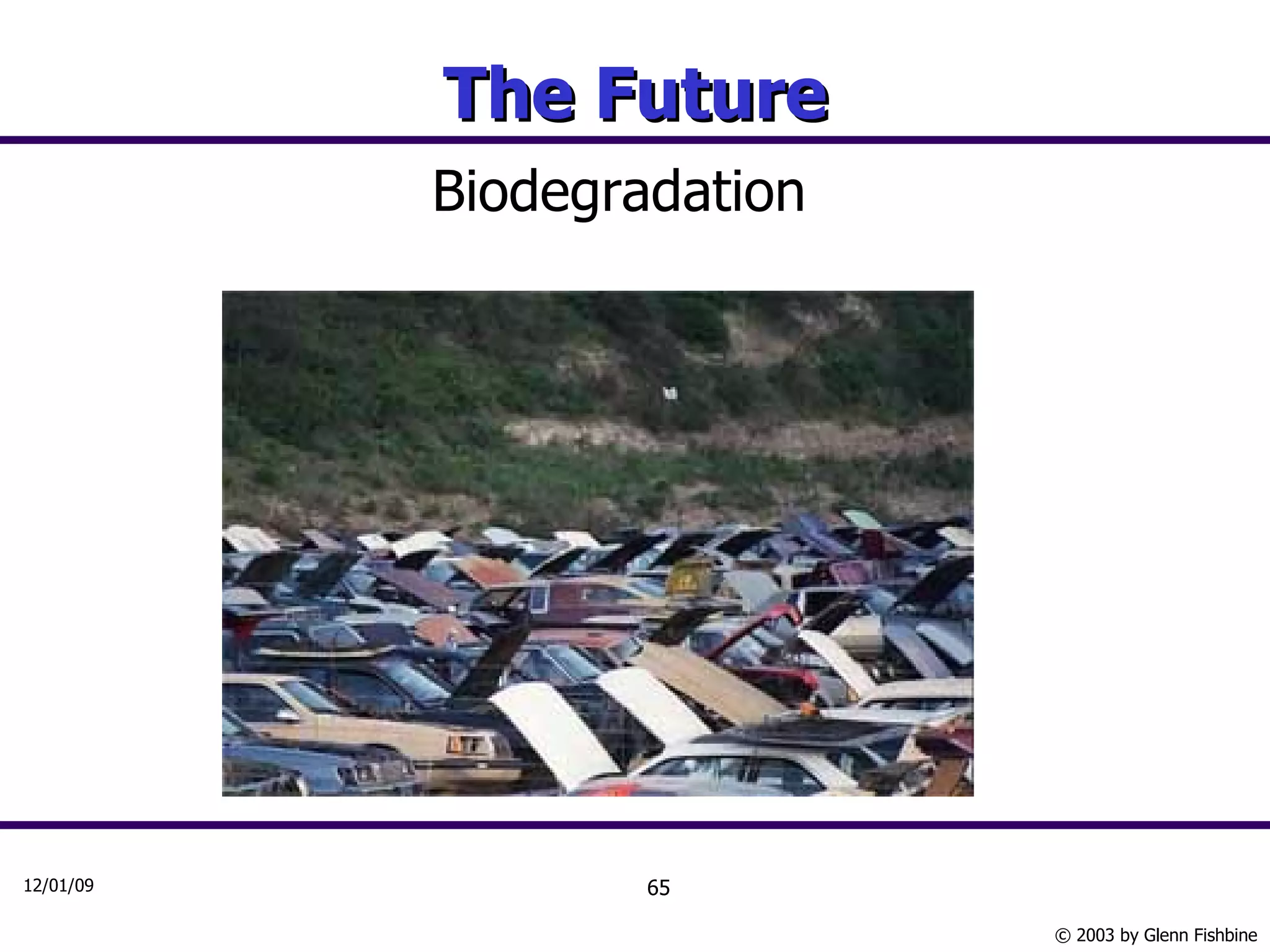 The Future

Biodegradation

12/01/09

65

© 2003 by Glenn Fishbine